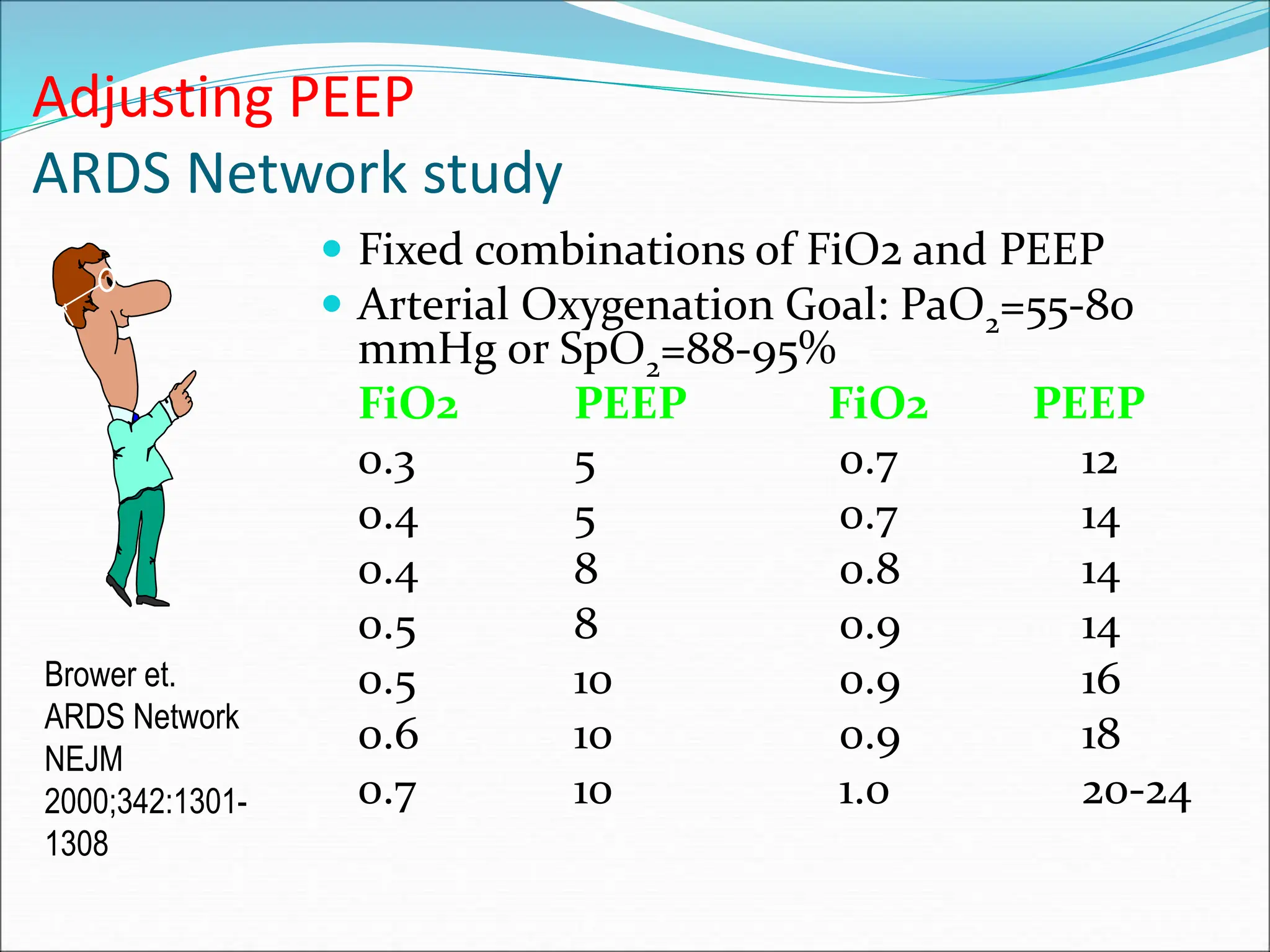 Adjusting PEEP
ARDS Network study

- Fixed combinations of FiO2 and PEEP
- Arterial Oxygenation Goal: $PaO_2$=55-80 mmHg or $SpO_2$=88-95%

| FiO2 | PEEP | FiO2 | PEEP |
|---|---|---|---|
| 0.3 | 5 | 0.7 | 12 |
| 0.4 | 5 | 0.7 | 14 |
| 0.4 | 8 | 0.8 | 14 |
| 0.5 | 8 | 0.9 | 14 |
| 0.5 | 10 | 0.9 | 16 |
| 0.6 | 10 | 0.9 | 18 |
| 0.7 | 10 | 1.0 | 20-24 |

Brower et. ARDS Network NEJM 2000;342:1301-1308